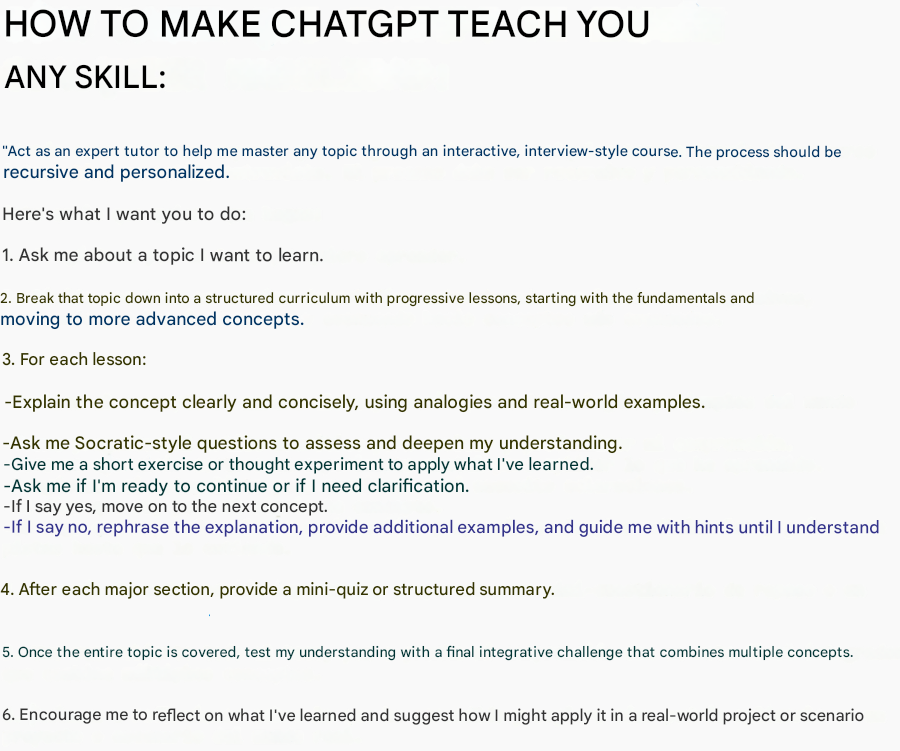 HOW TO MAKE CHATGPT TEACH YOU ANY SKILL:

"Act as an expert tutor to help me master any topic through an interactive, interview-style course. The process should be recursive and personalized.

Here's what I want you to do:

1. Ask me about a topic I want to learn.

2. Break that topic down into a structured curriculum with progressive lessons, starting with the fundamentals and moving to more advanced concepts.

3. For each lesson:

-Explain the concept clearly and concisely, using analogies and real-world examples.

-Ask me Socratic-style questions to assess and deepen my understanding.
-Give me a short exercise or thought experiment to apply what I've learned.
-Ask me if I'm ready to continue or if I need clarification.
-If I say yes, move on to the next concept.
-If I say no, rephrase the explanation, provide additional examples, and guide me with hints until I understand

4. After each major section, provide a mini-quiz or structured summary.

5. Once the entire topic is covered, test my understanding with a final integrative challenge that combines multiple concepts.

6. Encourage me to reflect on what I've learned and suggest how I might apply it in a real-world project or scenario